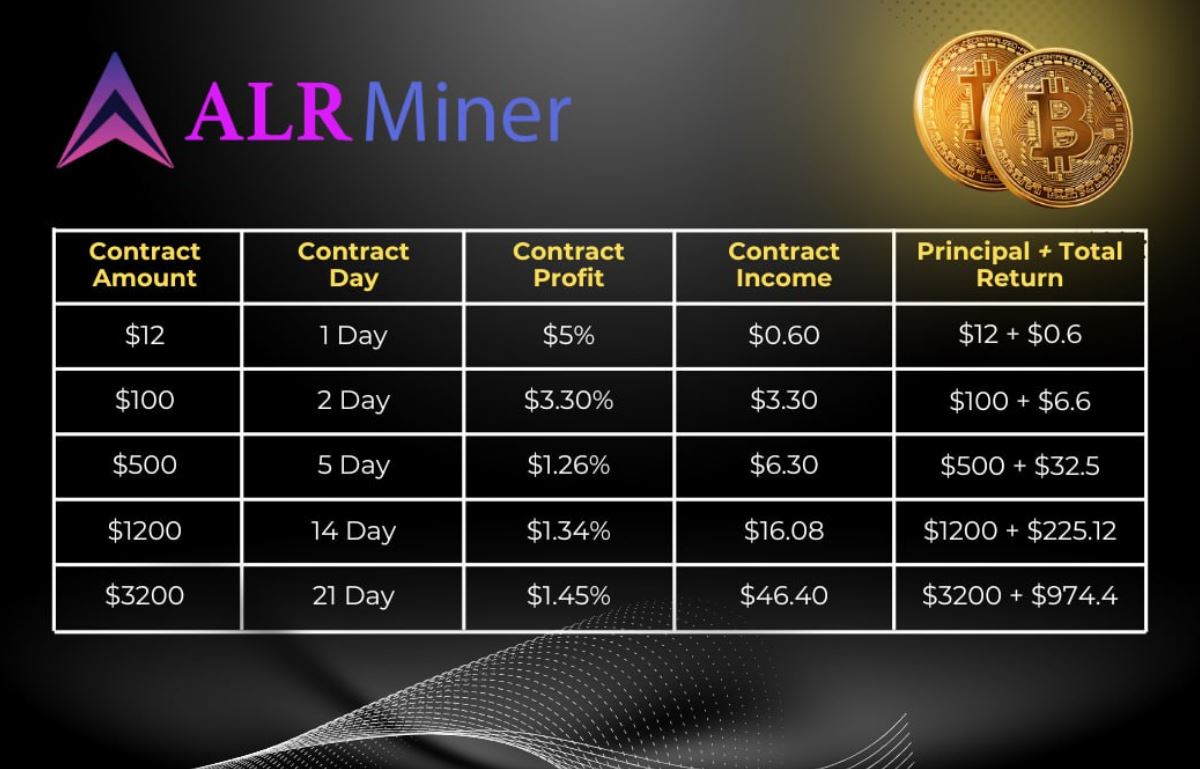 ALR Miner

| Contract Amount | Contract Day | Contract Profit | Contract Income | Principal + Total Return |
|---|---|---|---|---|
| \$12 | 1 Day | \$5% | \$0.60 | \$12 + \$0.6 |
| \$100 | 2 Day | \$3.30% | \$3.30 | \$100 + \$6.6 |
| \$500 | 5 Day | \$1.26% | \$6.30 | \$500 + \$32.5 |
| \$1200 | 14 Day | \$1.34% | \$16.08 | \$1200 + \$225.12 |
| \$3200 | 21 Day | \$1.45% | \$46.40 | \$3200 + \$974.4 |